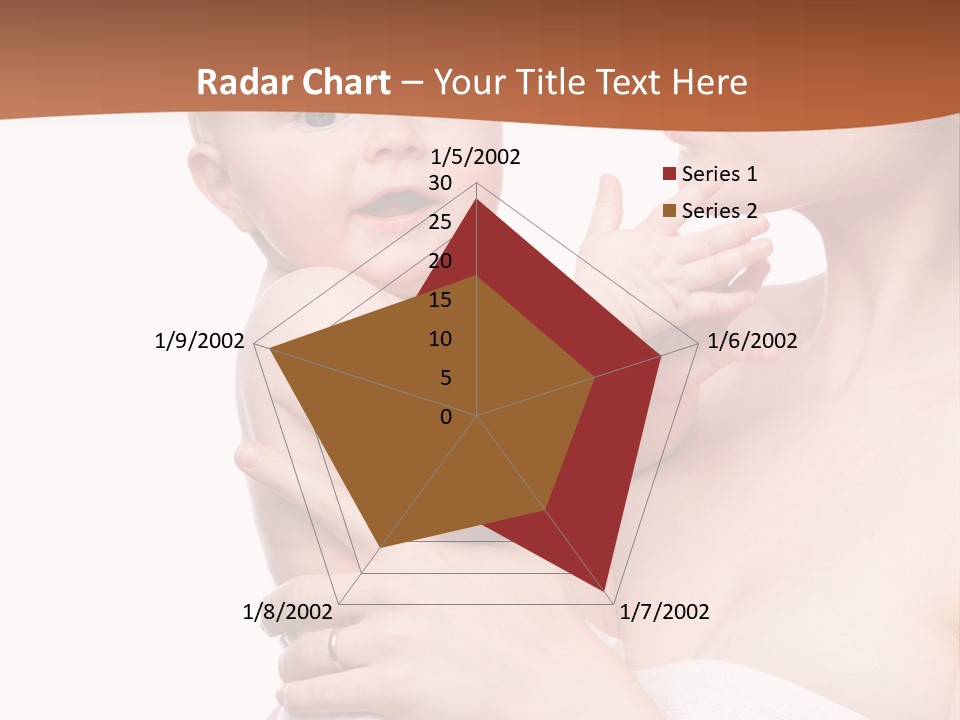 Radar Chart – Your Title Text Here

1/5/2002
30
25
20
15
10
5
0
1/6/2002
1/7/2002
1/8/2002
1/9/2002

Series 1
Series 2